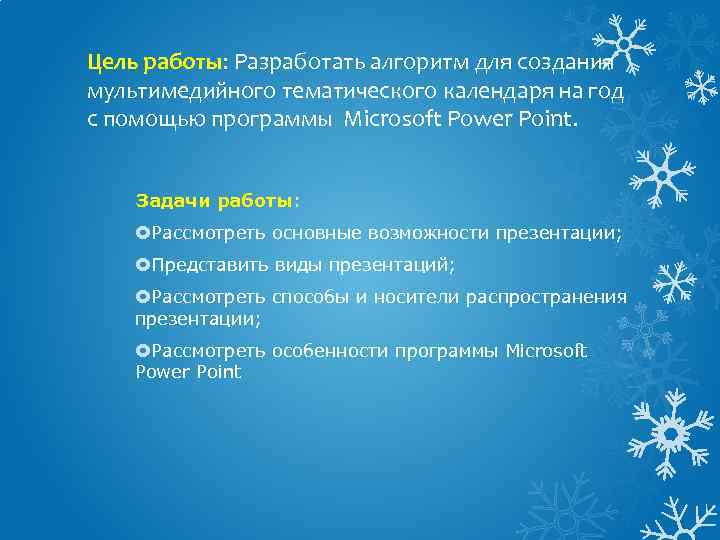 Цель работы: Разработать алгоритм для создания мультимедийного тематического календаря на год с помощью программы Microsoft Power Point.

Задачи работы:

Рассмотреть основные возможности презентации;

Представить виды презентаций;

Рассмотреть способы и носители распространения презентации;

Рассмотреть особенности программы Microsoft Power Point